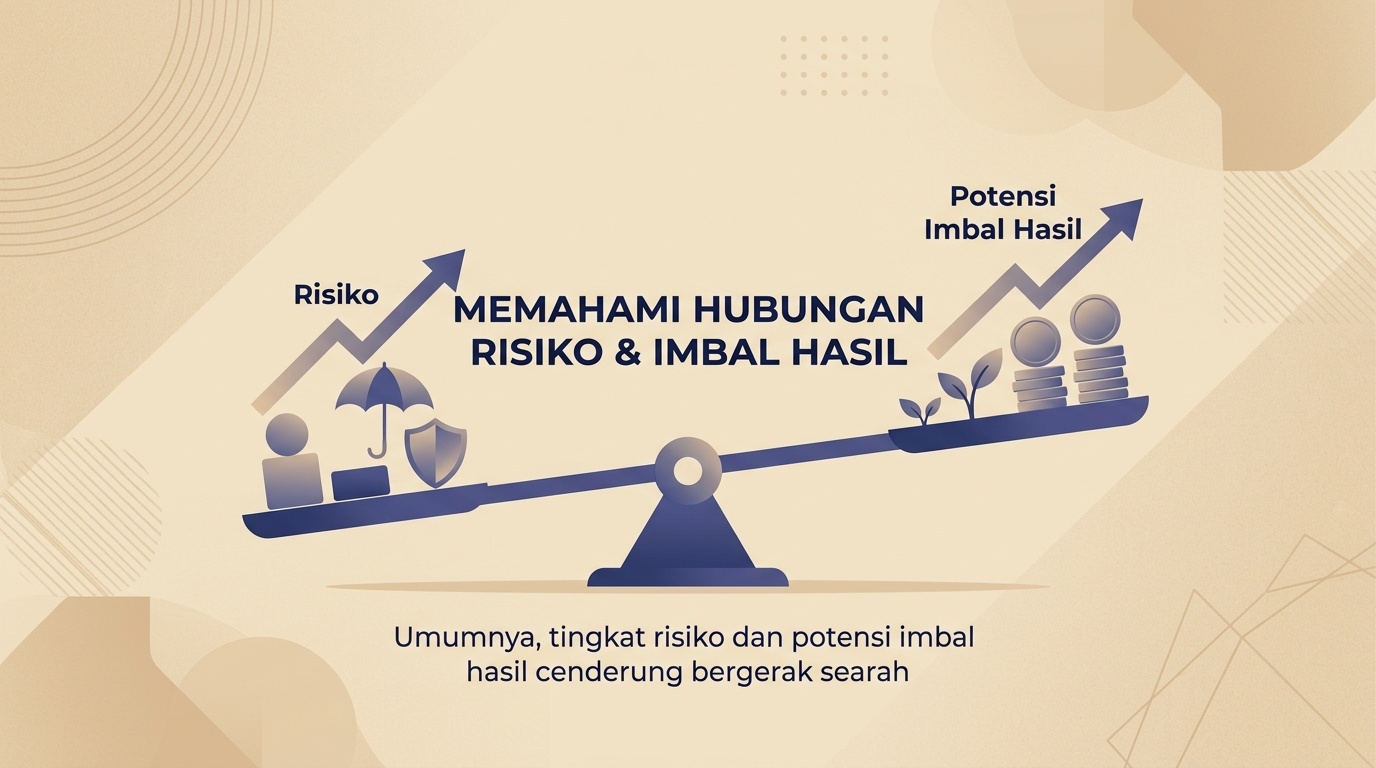 Risiko

MEMAHAMI HUBUNGAN RISIKO & IMBAL HASIL

Potensi Imbal Hasil

Umumnya, tingkat risiko dan potensi imbal hasil cenderung bergerak searah